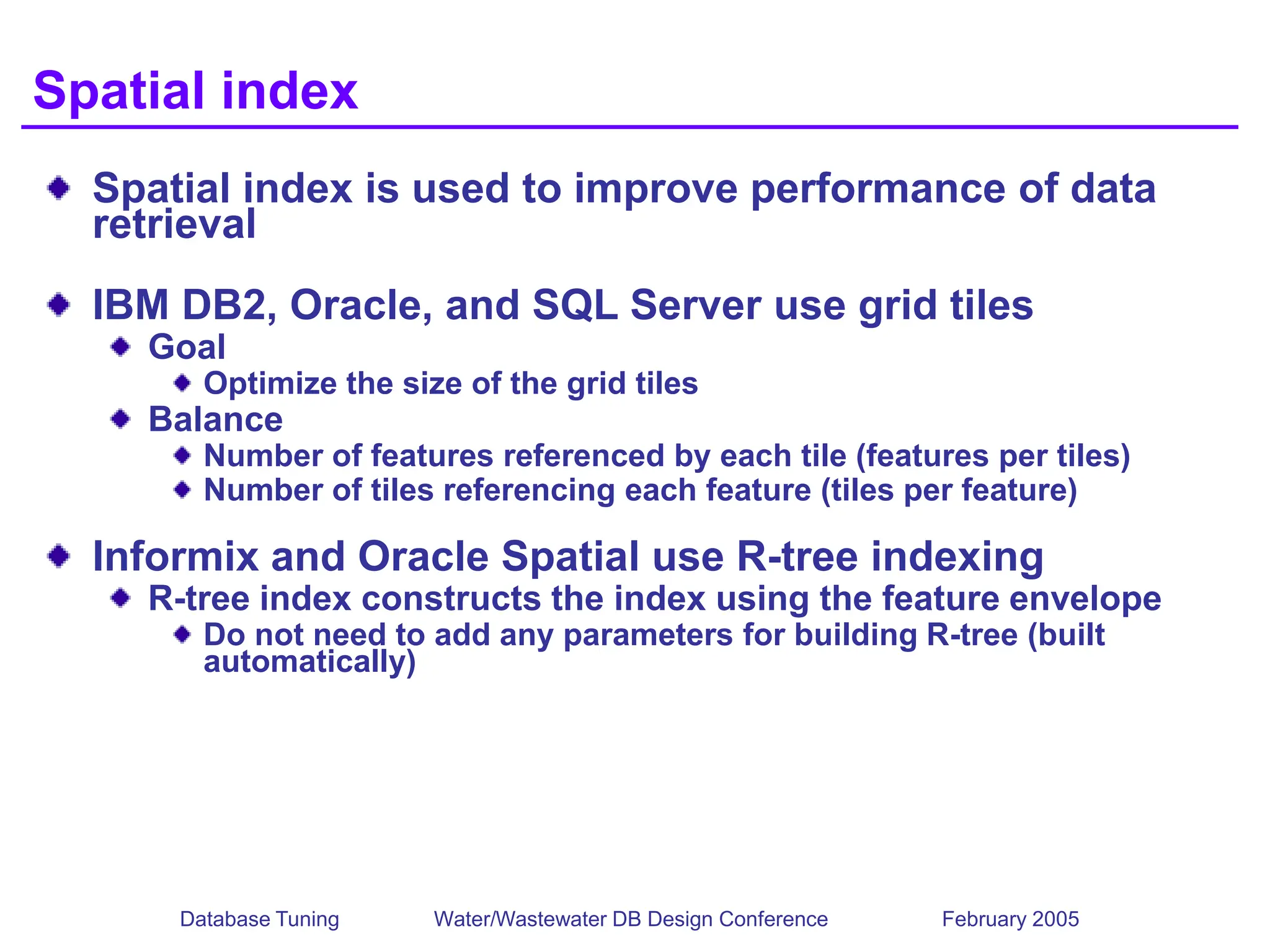 Spatial index

Spatial index is used to improve performance of data retrieval

IBM DB2, Oracle, and SQL Server use grid tiles

Goal

Optimize the size of the grid tiles

Balance

Number of features referenced by each tile (features per tiles)

Number of tiles referencing each feature (tiles per feature)

Informix and Oracle Spatial use R-tree indexing

R-tree index constructs the index using the feature envelope

Do not need to add any parameters for building R-tree (built automatically)

Database Tuning Water/Wastewater DB Design Conference February 2005